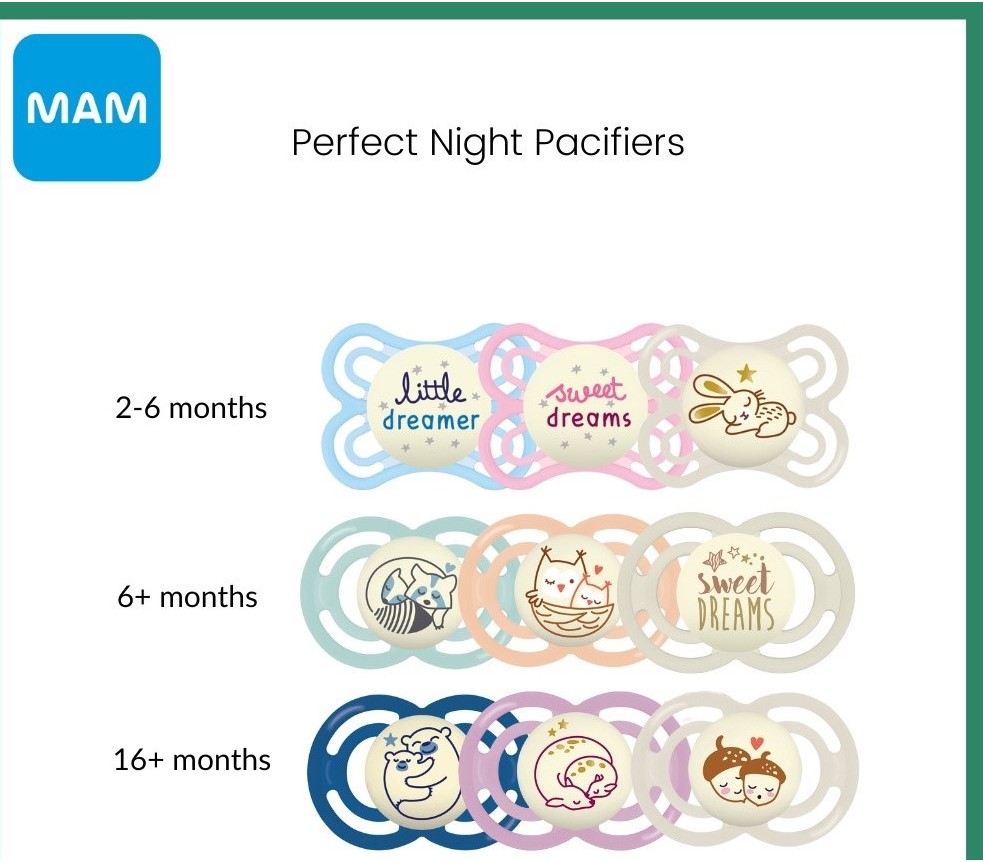 MAM

Perfect Night Pacifiers

2-6 months

little dreamer

sweet dreams

6+ months

sweet DREAMS

16+ months